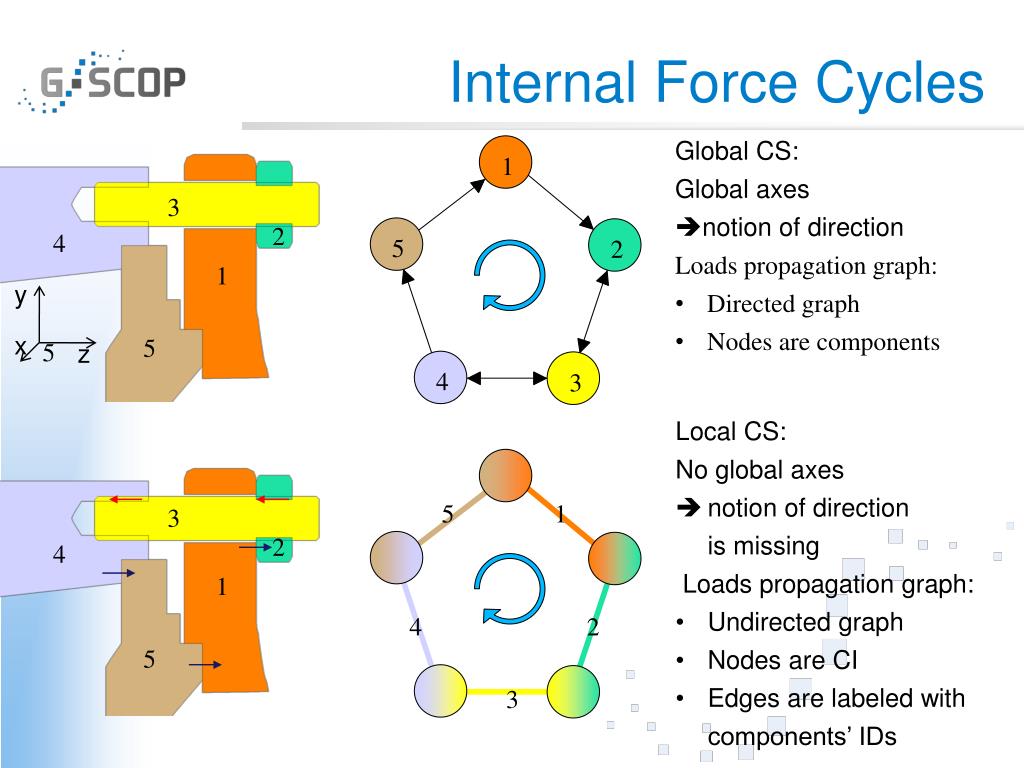 G-SCOP

Internal Force Cycles

3
4
2
1
y
x
5
z
5

1
5
2
4
3

Global CS:
Global axes
➔notion of direction
Loads propagation graph:
• Directed graph
• Nodes are components

3
4
2
1
5

5
1
4
2
3

Local CS:
No global axes
➔ notion of direction is missing
Loads propagation graph:
• Undirected graph
• Nodes are CI
• Edges are labeled with components' IDs